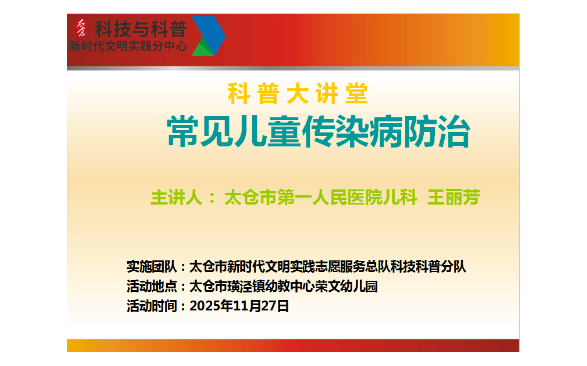 科技与科普
新时代文明实践分中心

科普大讲堂
常见儿童传染病防治

主讲人：太仓市第一人民医院儿科 王丽芳

实施团队：太仓市新时代文明实践志愿服务总队科技科普分队
活动地点：太仓市璜泾镇幼教中心荣文幼儿园
活动时间：2025年11月27日